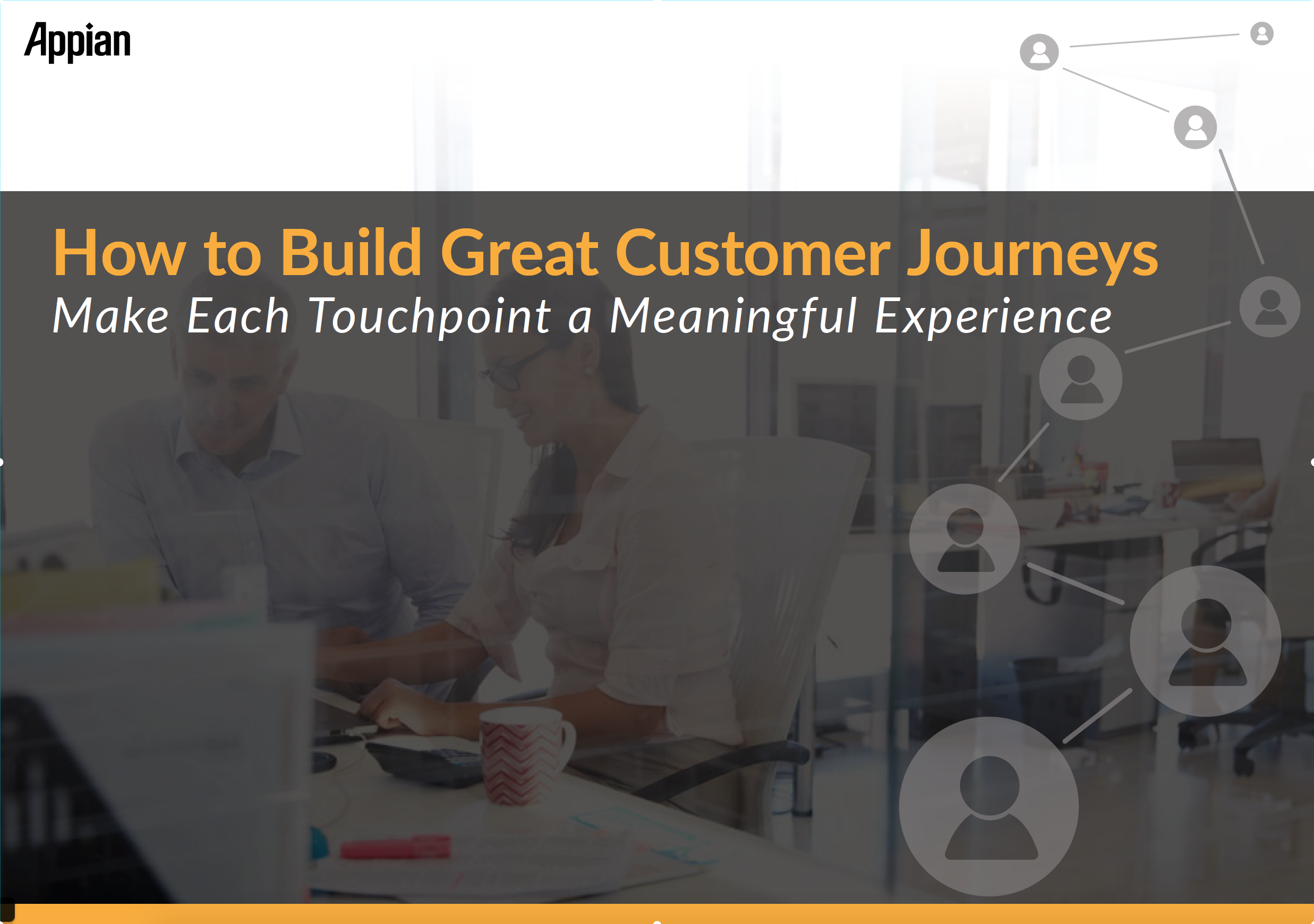 Appian

How to Build Great Customer Journeys

Make Each Touchpoint a Meaningful Experience